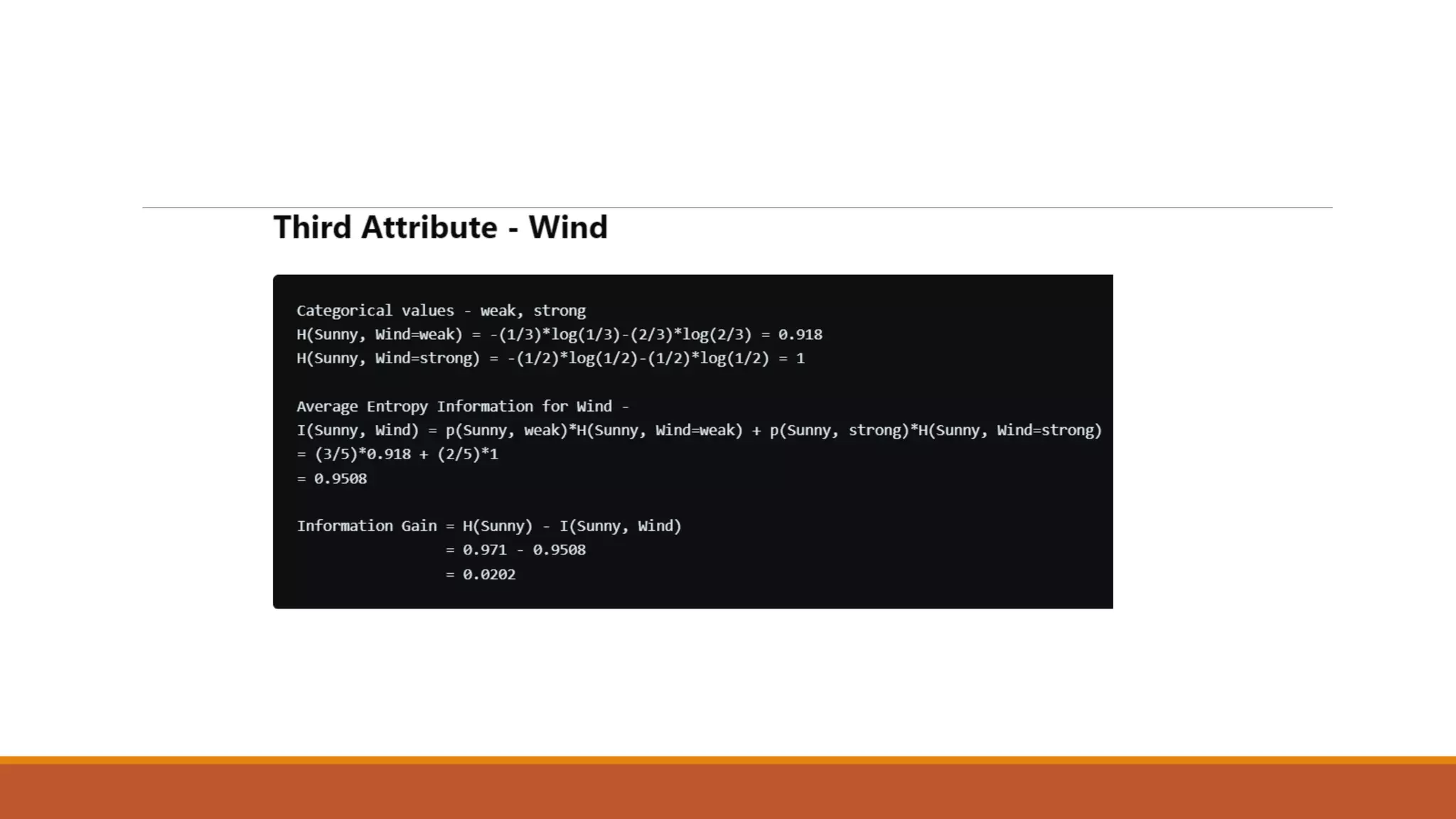 Third Attribute - Wind

Categorical values - weak, strong
H(Sunny, Wind=weak) = -(1/3)*log(1/3)-(2/3)*log(2/3) = 0.918
H(Sunny, Wind=strong) = -(1/2)*log(1/2)-(1/2)*log(1/2) = 1

Average Entropy Information for Wind -
I(Sunny, Wind) = p(Sunny, weak)*H(Sunny, Wind=weak) + p(Sunny, strong)*H(Sunny, Wind=strong)
= (3/5)*0.918 + (2/5)*1
= 0.9508

Information Gain = H(Sunny) - I(Sunny, Wind)
= 0.971 - 0.9508
= 0.0202